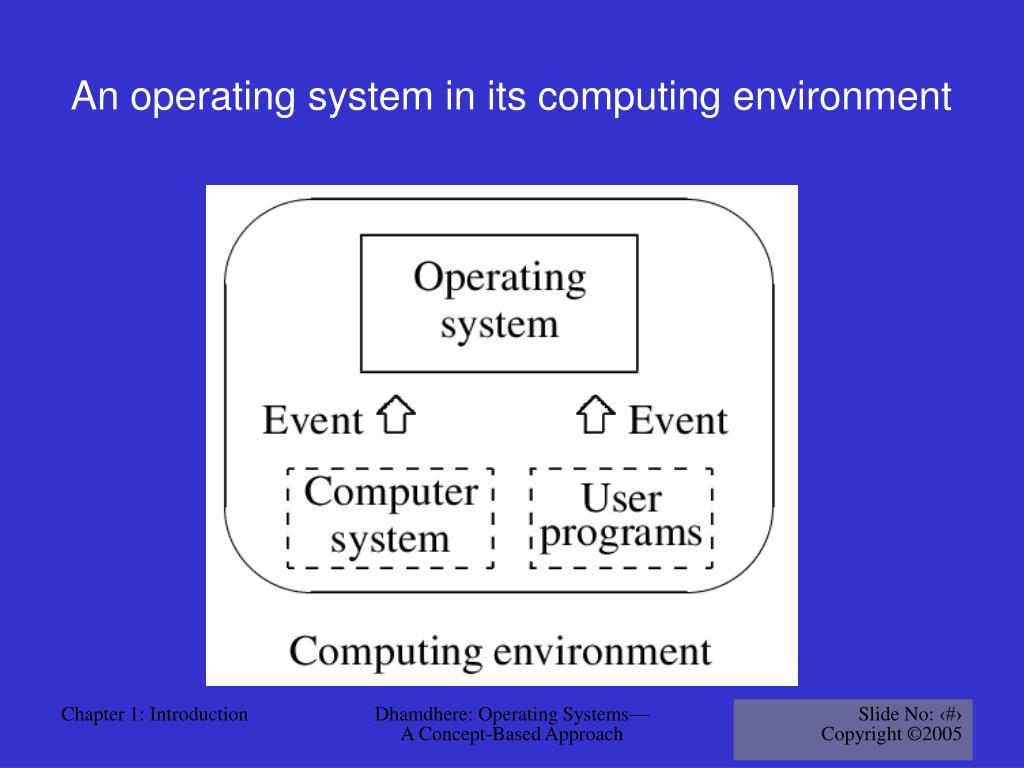 An operating system in its computing environment

Operating system

Event

Event

Computer system

User programs

Computing environment

Chapter 1: Introduction

Dhamdhere: Operating Systems— A Concept-Based Approach

Slide No: ‹#›
Copyright ©2005